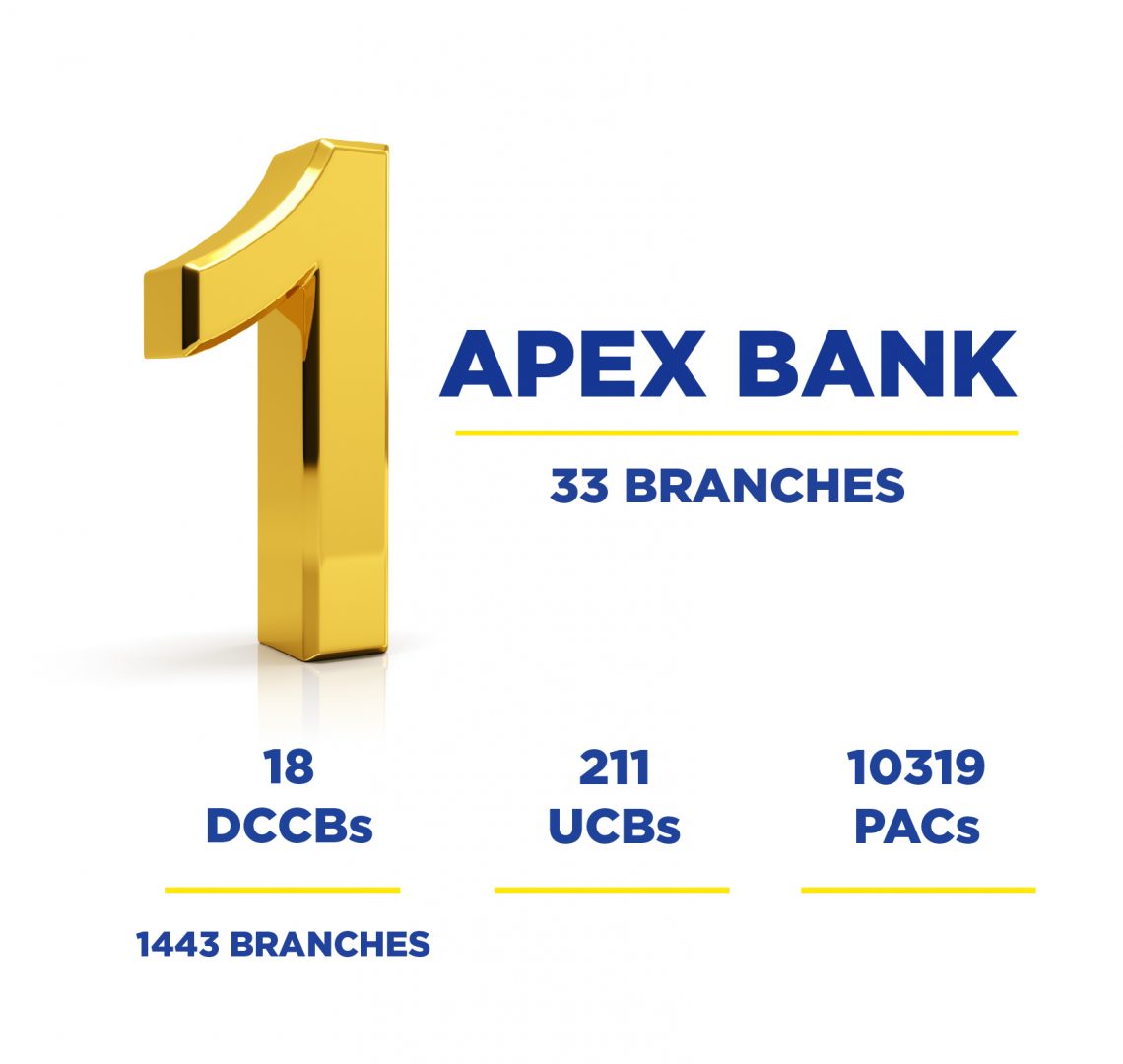 1

APEX BANK

33 BRANCHES

18
DCCBs

1443 BRANCHES

211
UCBs

10319
PACs